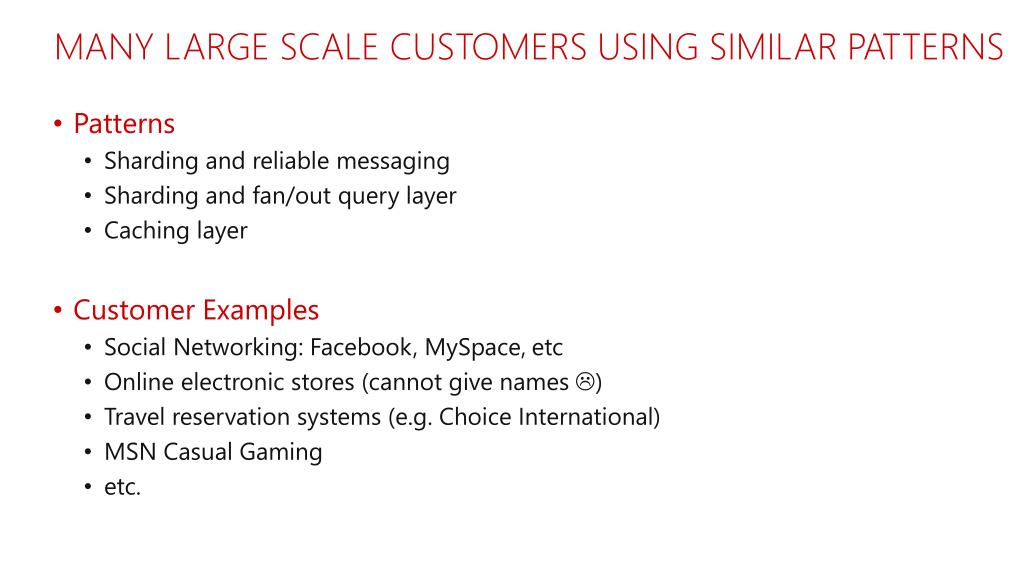 MANY LARGE SCALE CUSTOMERS USING SIMILAR PATTERNS

• Patterns
  • Sharding and reliable messaging
  • Sharding and fan/out query layer
  • Caching layer

• Customer Examples
  • Social Networking: Facebook, MySpace, etc
  • Online electronic stores (cannot give names ☹)
  • Travel reservation systems (e.g. Choice International)
  • MSN Casual Gaming
  • etc.